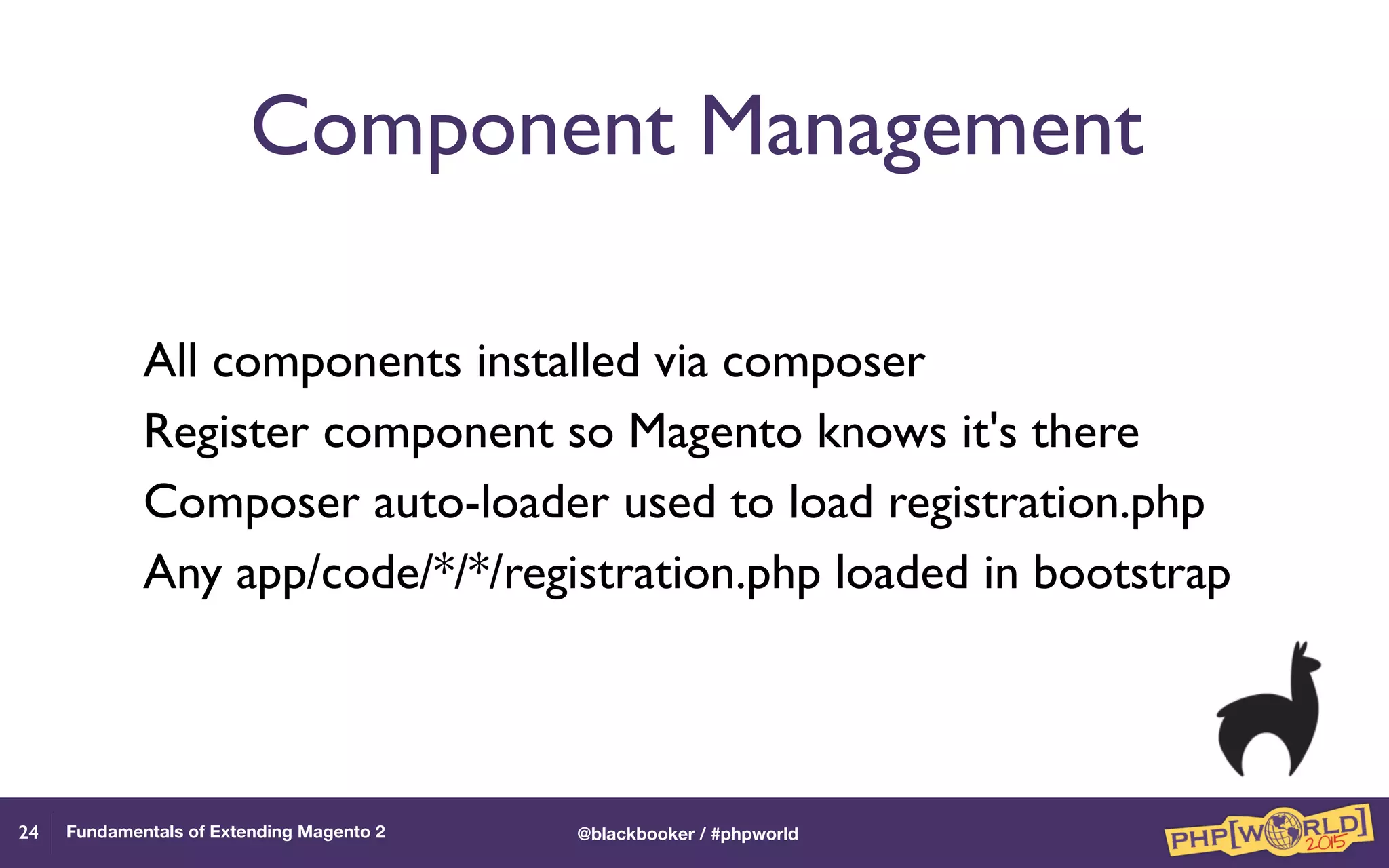 Component Management

All components installed via composer

Register component so Magento knows it's there

Composer auto-loader used to load registration.php

Any app/code/*/*/registration.php loaded in bootstrap

24 Fundamentals of Extending Magento 2

@blackbooker / #phpworld

PHP[WORLD] 2015